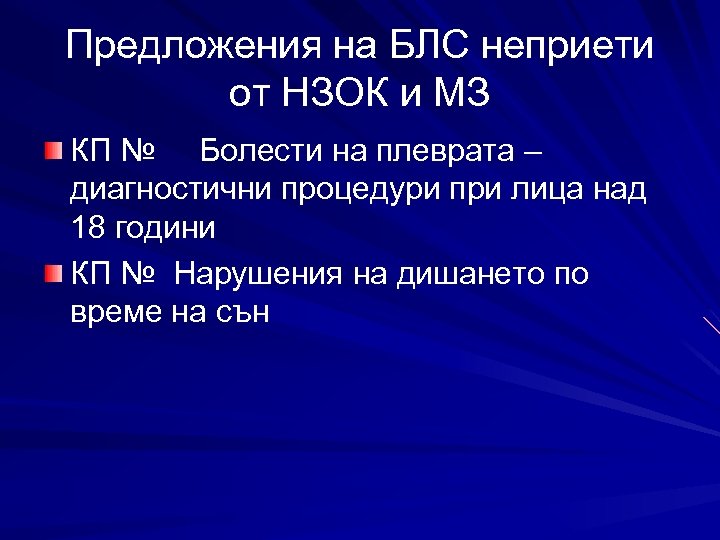 Предложения на БЛС неприети от НЗОК и МЗ

КП №     Болести на плеврата – диагностични процедури при лица над 18 години

КП №  Нарушения на дишането по време на сън